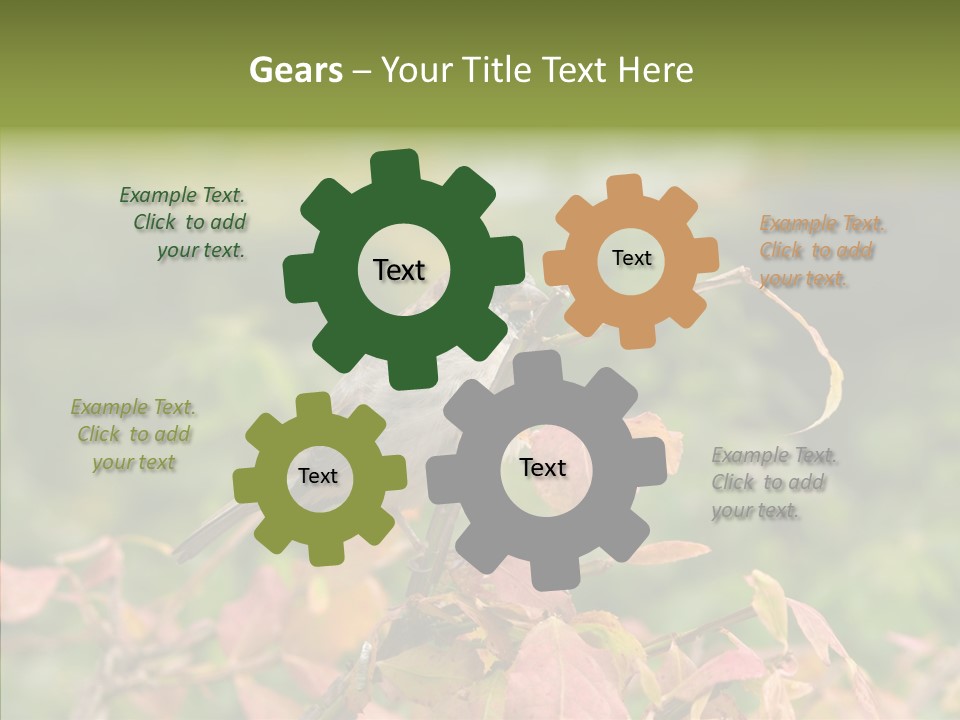 Gears – Your Title Text Here

Example Text. Click to add your text.

Text

Text

Example Text. Click to add your text.

Example Text. Click to add your text

Text

Text

Example Text. Click to add your text.